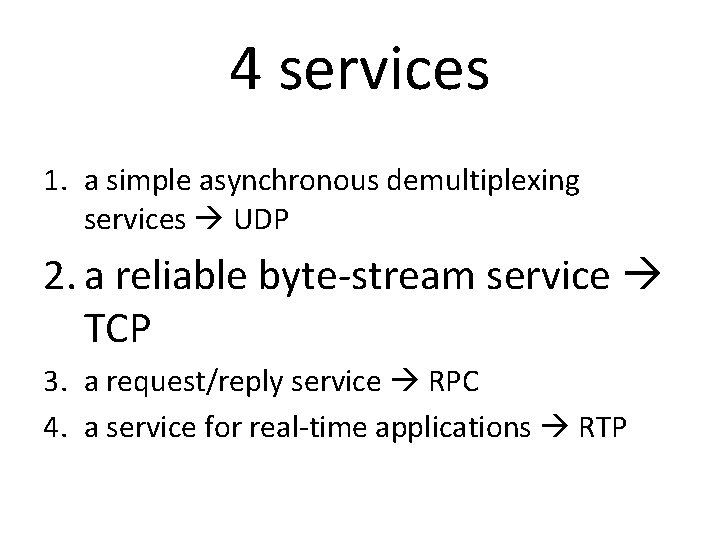 4 services

1. a simple asynchronous demultiplexing services → UDP
2. a reliable byte-stream service → TCP
3. a request/reply service → RPC
4. a service for real-time applications → RTP